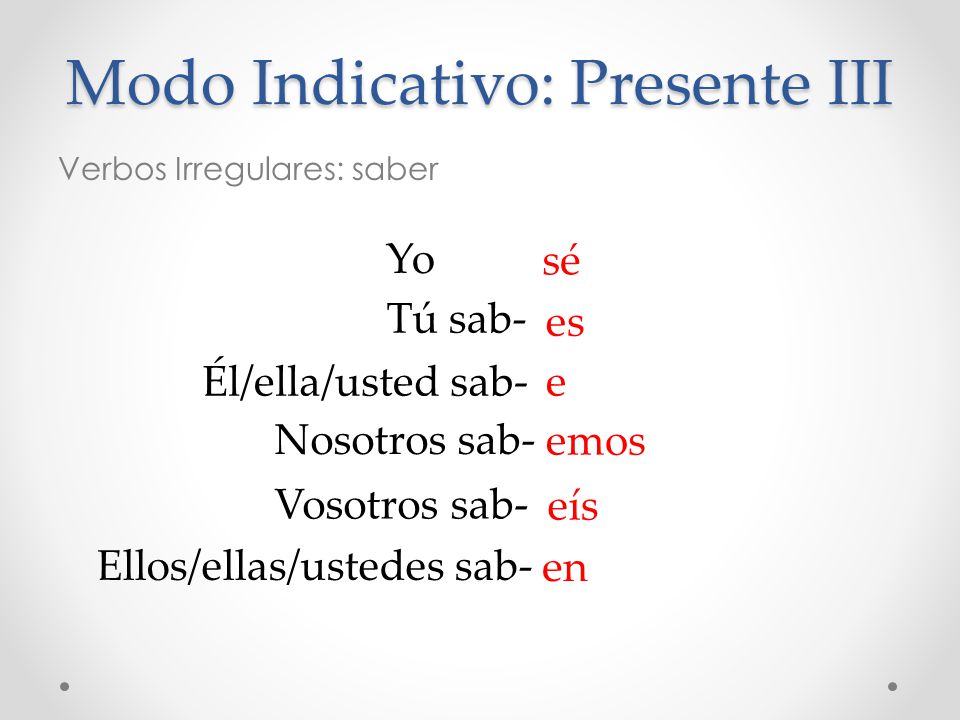 Modo Indicativo: Presente III

Verbos Irregulares: saber

Yo sé
Tú sab- es
Él/ella/usted sab- e
Nosotros sab- emos
Vosotros sab- eís
Ellos/ellas/ustedes sab- en